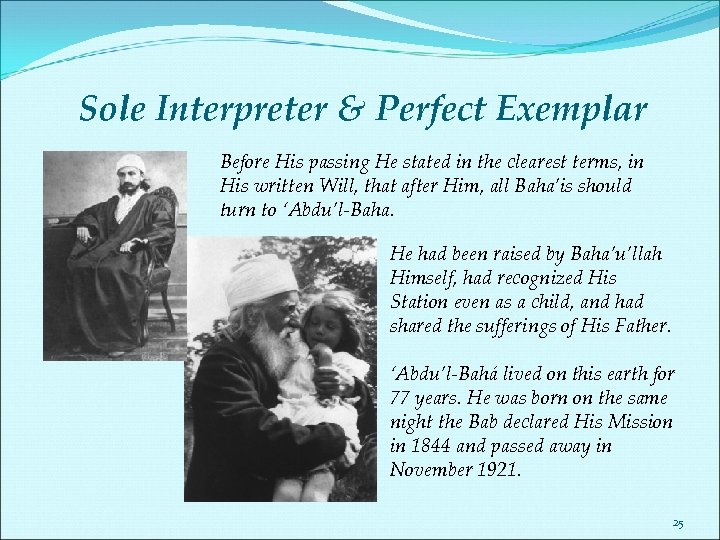 Sole Interpreter & Perfect Exemplar

Before His passing He stated in the clearest terms, in His written Will, that after Him, all Baha'is should turn to 'Abdu'l-Baha.

He had been raised by Baha'u'llah Himself, had recognized His Station even as a child, and had shared the sufferings of His Father.

'Abdu'l-Bahá lived on this earth for 77 years. He was born on the same night the Bab declared His Mission in 1844 and passed away in November 1921.

25